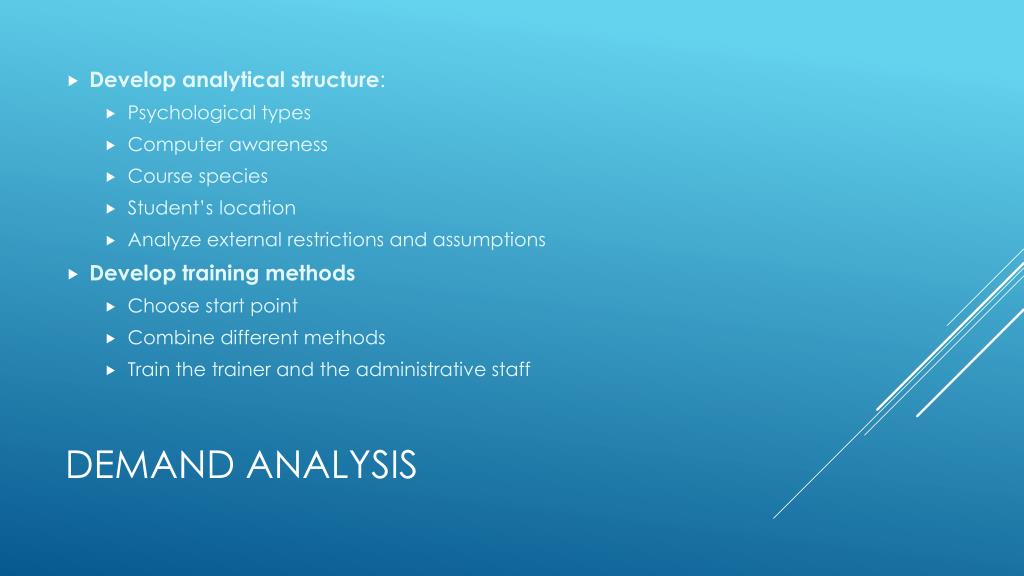 Develop analytical structure:

Psychological types

Computer awareness

Course species

Student's location

Analyze external restrictions and assumptions

Develop training methods

Choose start point

Combine different methods

Train the trainer and the administrative staff

DEMAND ANALYSIS